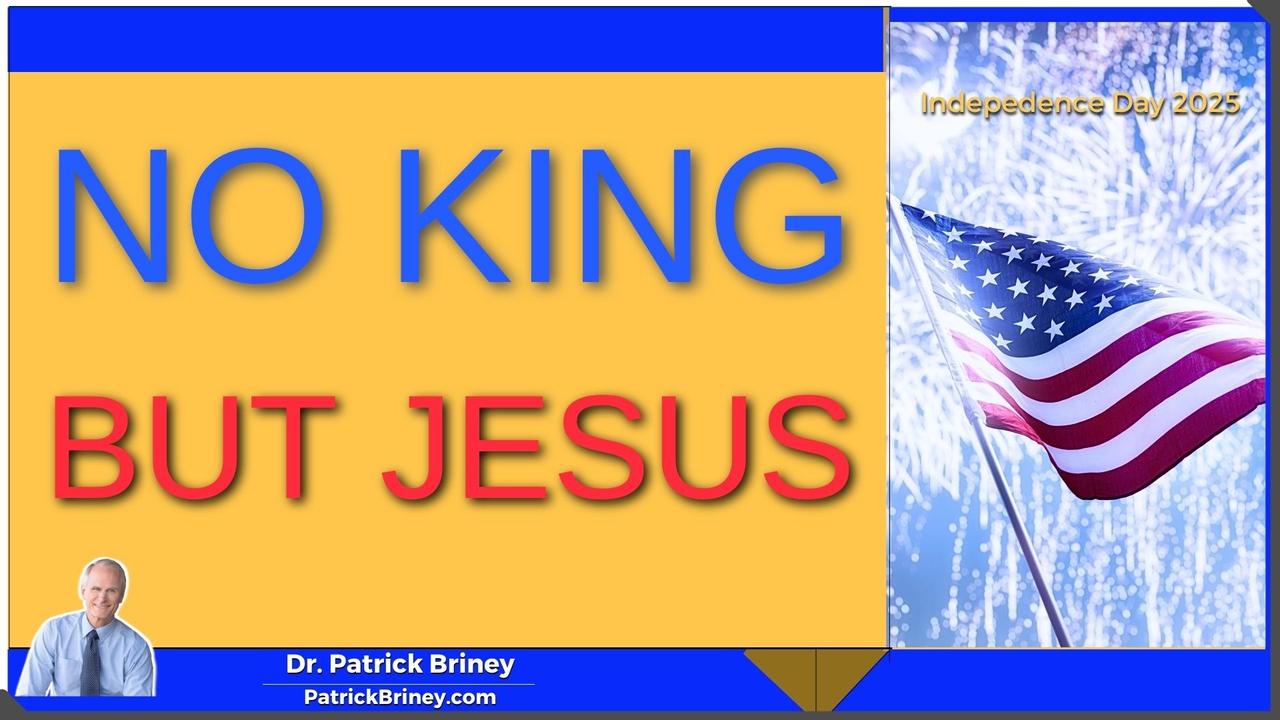 NO KING
BUT JESUS

Indepedence Day 2025

Dr. Patrick Briney
PatrickBriney.com